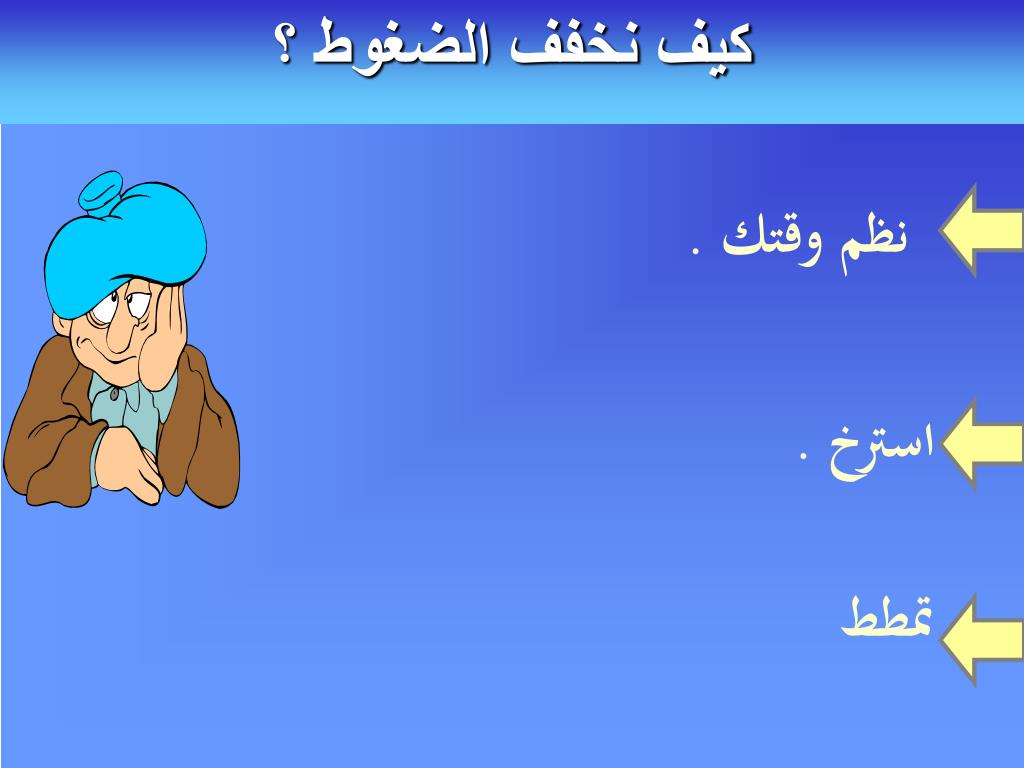 كيف نخفف الضغوط ؟

نظم وقتك .

استرخ .

تمطط